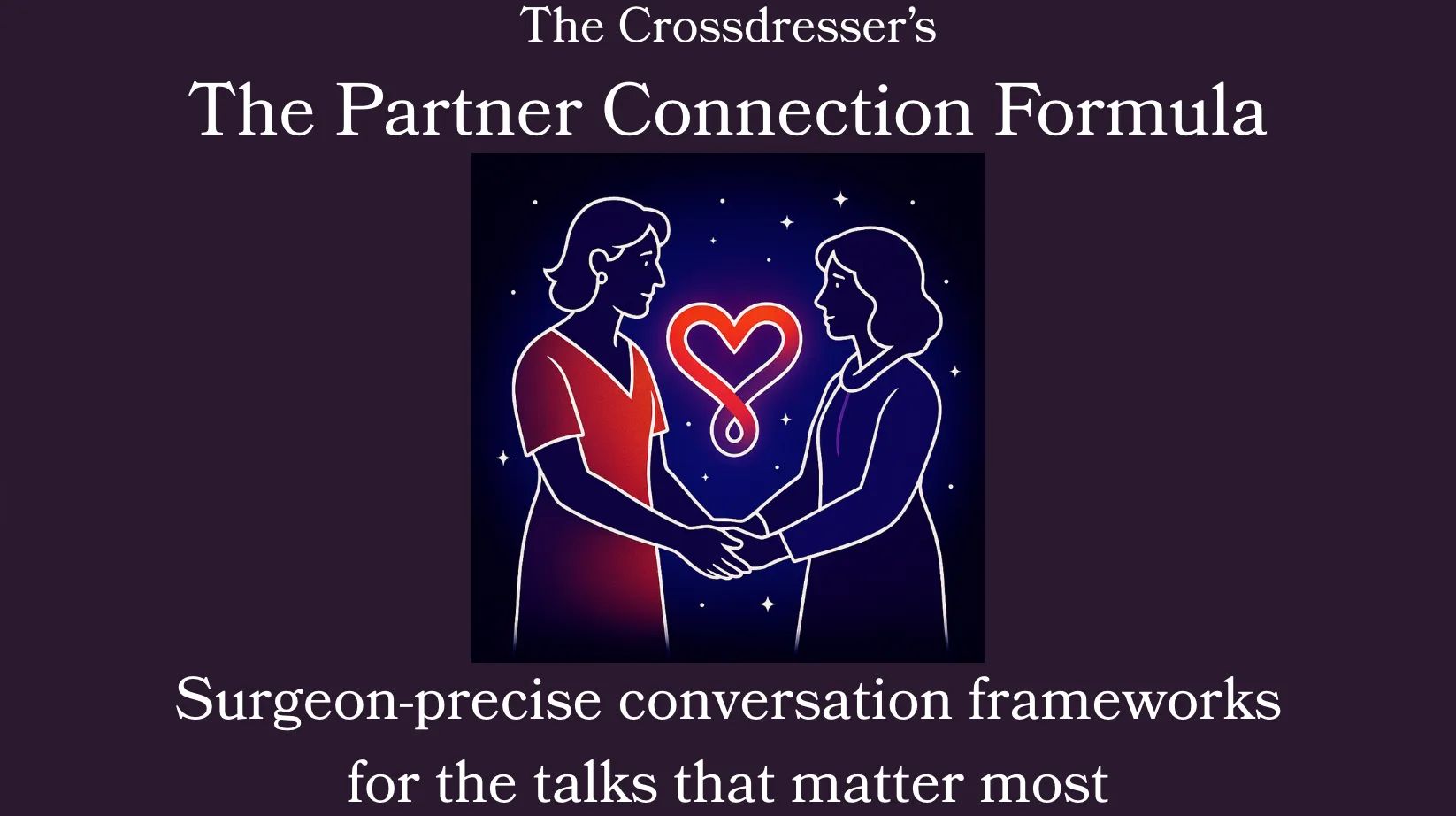 The Crossdresser's

The Partner Connection Formula

Surgeon-precise conversation frameworks for the talks that matter most